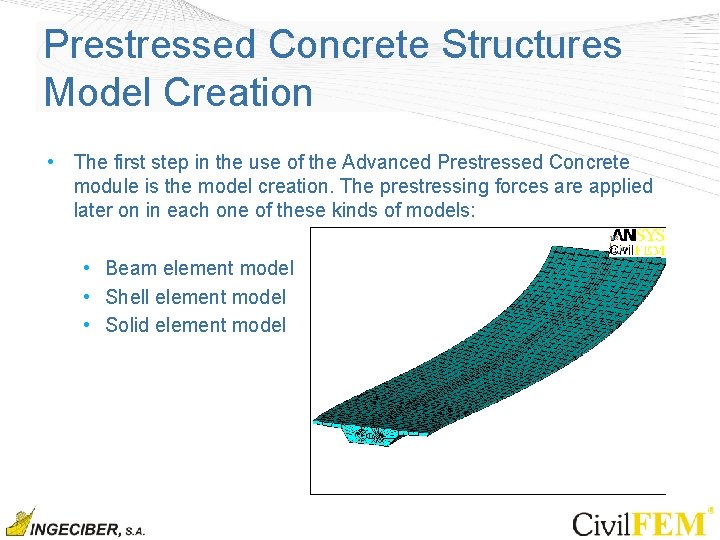 Prestressed Concrete Structures
Model Creation

• The first step in the use of the Advanced Prestressed Concrete module is the model creation. The prestressing forces are applied later on in each one of these kinds of models:

• Beam element model
• Shell element model
• Solid element model

ANSYS
CivilFEM

INGECIBER, S.A.

CivilFEM®